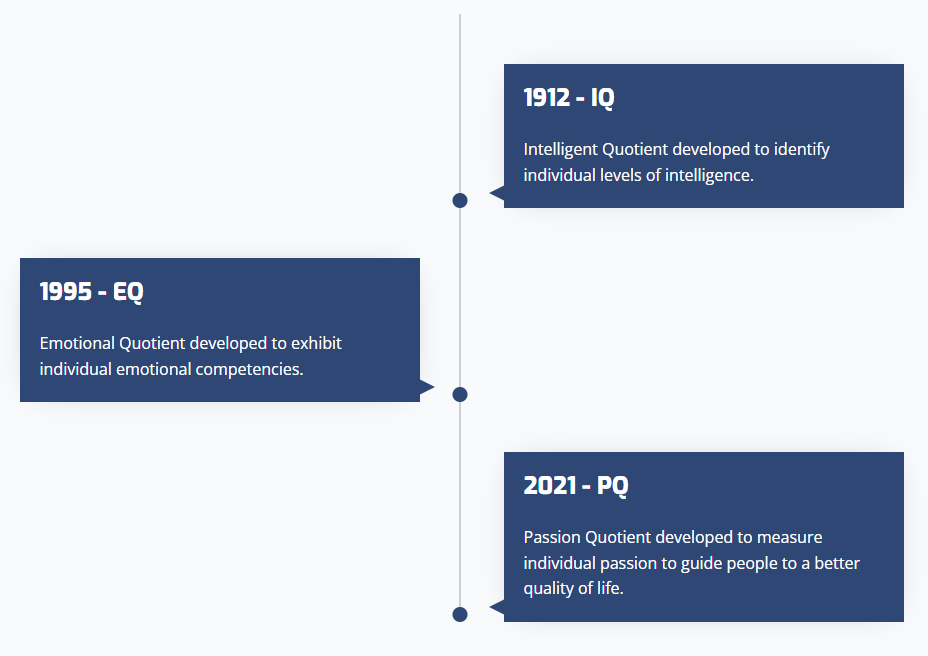 1912 - IQ

Intelligent Quotient developed to identify individual levels of intelligence.

1995 - EQ

Emotional Quotient developed to exhibit individual emotional competencies.

2021 - PQ

Passion Quotient developed to measure individual passion to guide people to a better quality of life.